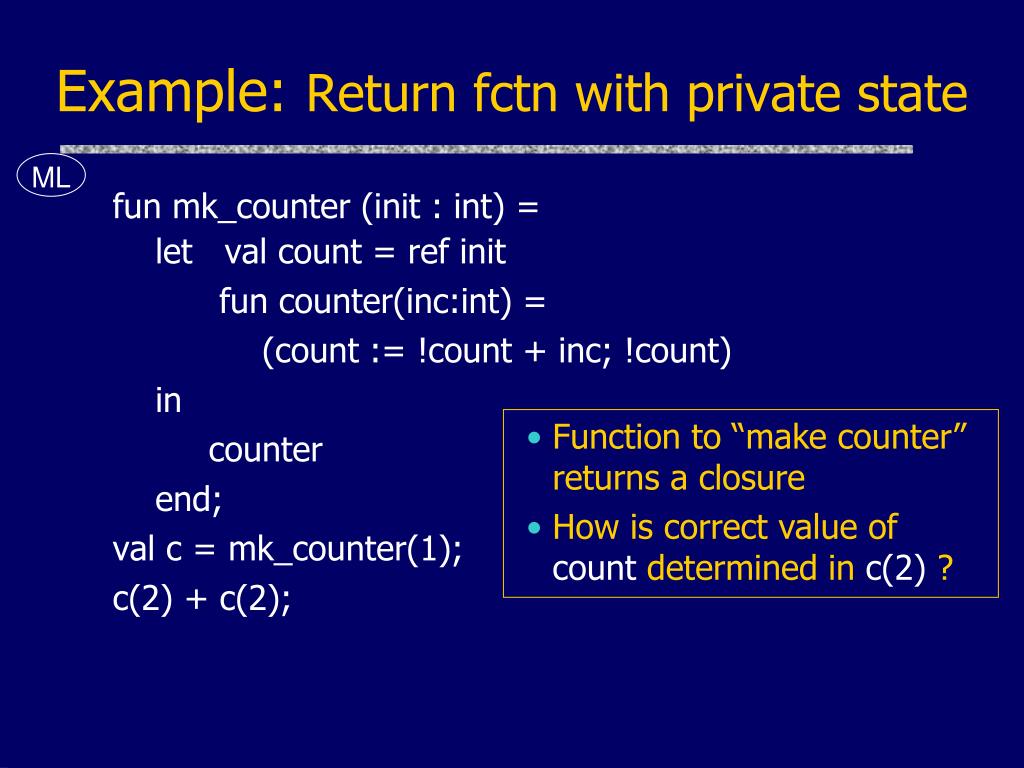 Example: Return fctn with private state

ML

fun mk_counter (init : int) =
let val count = ref init
fun counter(inc:int) =
(count := !count + inc; !count)
in
counter
end;
val c = mk_counter(1);
c(2) + c(2);

• Function to “make counter” returns a closure
• How is correct value of count determined in c(2) ?